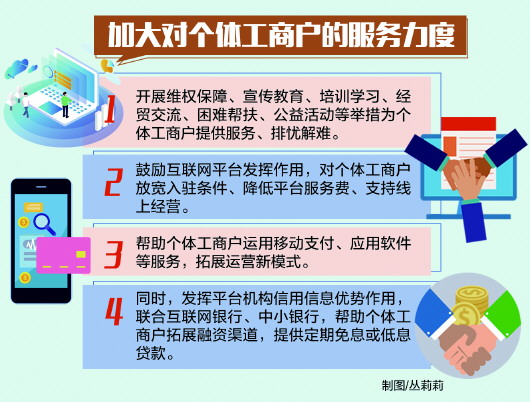 加大对个体工商户的服务力度

1 开展维权保障、宣传教育、培训学习、经贸交流、困难帮扶、公益活动等举措为个体工商户提供服务、排忧解难。

2 鼓励互联网平台发挥作用，对个体工商户放宽入驻条件、降低平台服务费、支持线上经营。

3 帮助个体工商户运用移动支付、应用软件等服务，拓展运营新模式。

4 同时，发挥平台机构信用信息优势作用，联合互联网银行、中小银行，帮助个体工商户拓展融资渠道，提供定期免息或低息贷款。

制图/丛莉莉